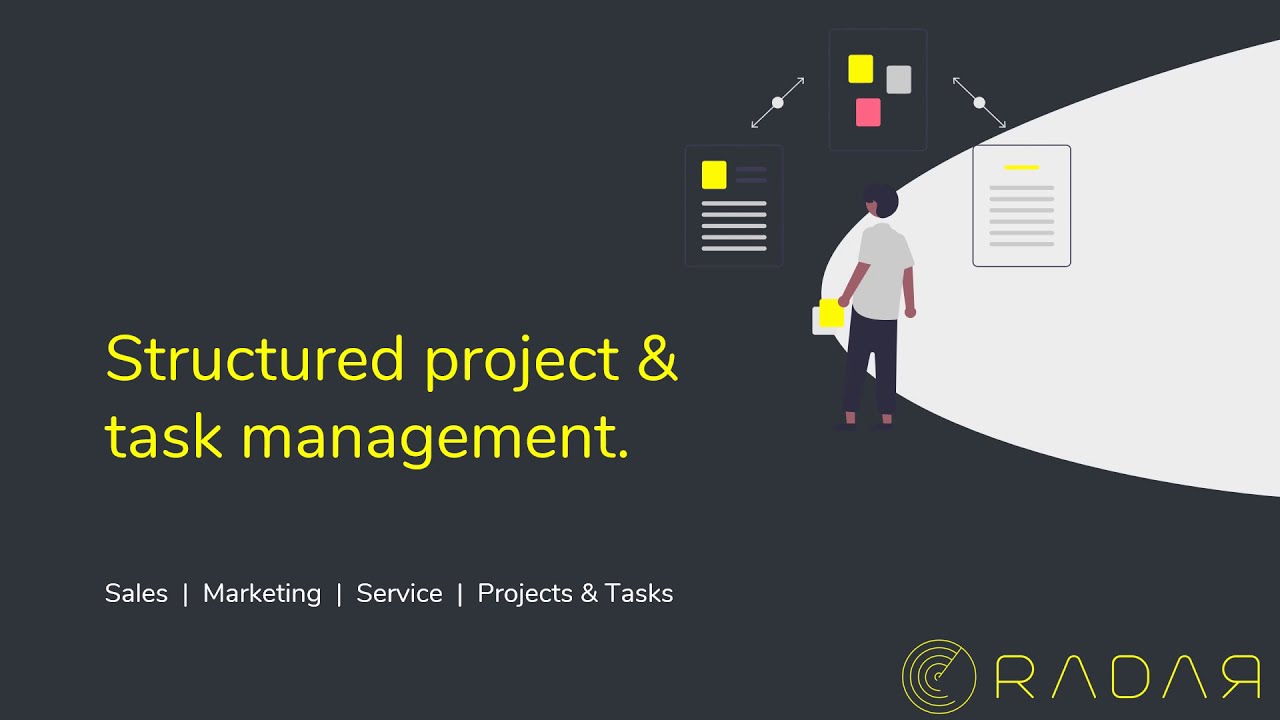 Structured project & task management.

Sales | Marketing | Service | Projects & Tasks

RADAR